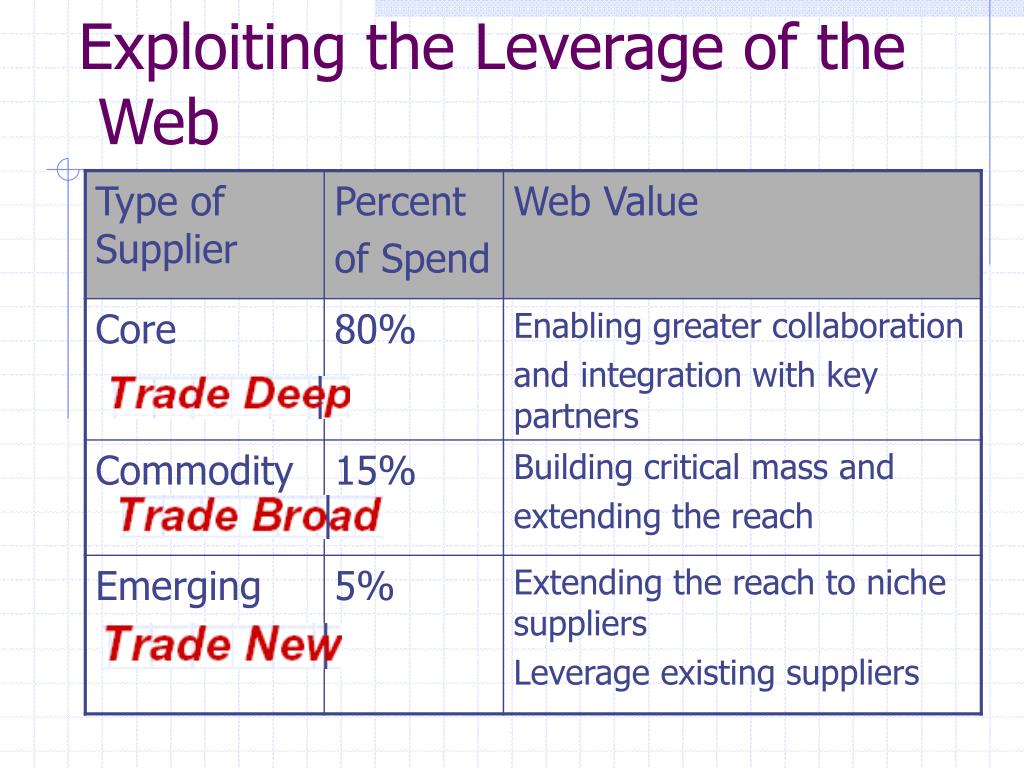 Exploiting the Leverage of the Web

| Type of Supplier | Percent of Spend | Web Value |
|---|---|---|
| Core Trade Deep | 80% | Enabling greater collaboration and integration with key partners |
| Commodity Trade Broad | 15% | Building critical mass and extending the reach |
| Emerging Trade New | 5% | Extending the reach to niche suppliers Leverage existing suppliers |